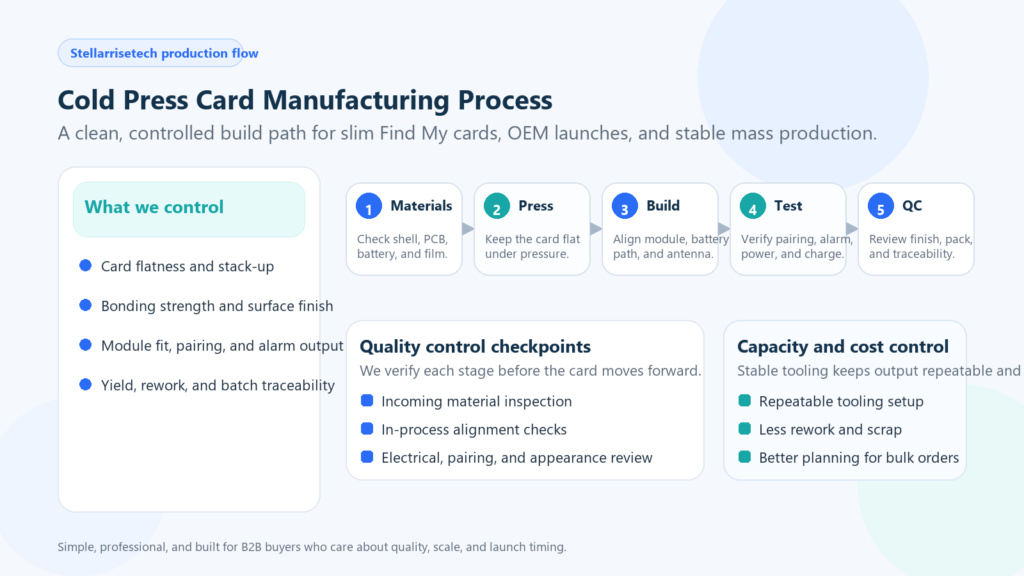 Stellarrisetech production flow

Cold Press Card Manufacturing Process

A clean, controlled build path for slim Find My cards, OEM launches, and stable mass production.

What we control

Card flatness and stack-up

Bonding strength and surface finish

Module fit, pairing, and alarm output

Yield, rework, and batch traceability

1 Materials
Check shell, PCB, battery, and film.

2 Press
Keep the card flat under pressure.

3 Build
Align module, battery path, and antenna.

4 Test
Verify pairing, alarm, power, and charge.

5 QC
Review finish, pack, and traceability.

Quality control checkpoints
We verify each stage before the card moves forward.

Incoming material inspection

In-process alignment checks

Electrical, pairing, and appearance review

Capacity and cost control
Stable tooling keeps output repeatable and

Repeatable tooling setup

Less rework and scrap

Better planning for bulk orders

Simple, professional, and built for B2B buyers who care about quality, scale, and launch timing.